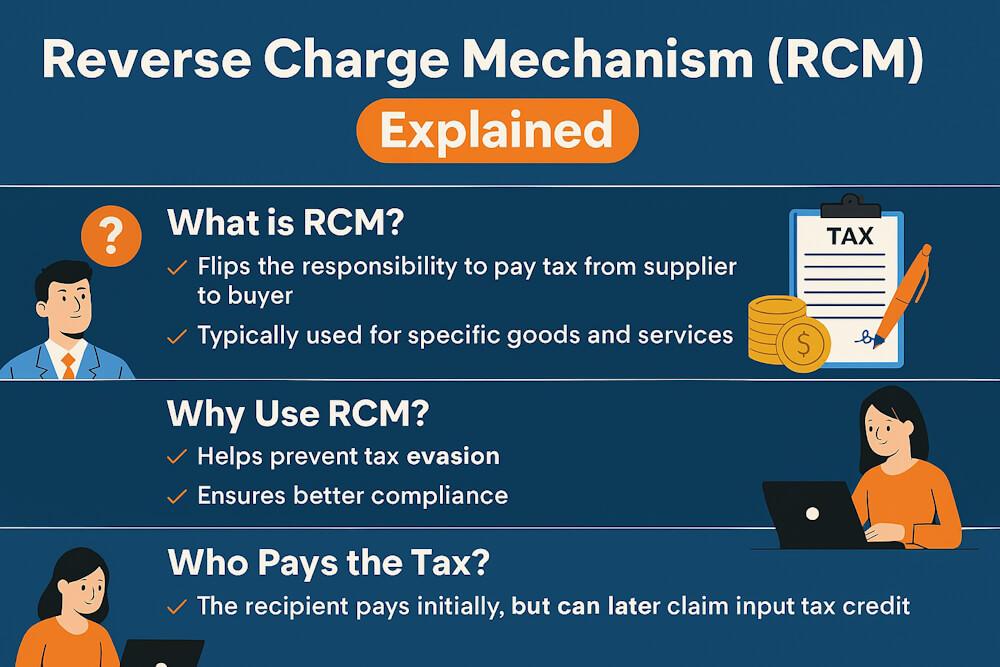 Reverse Charge Mechanism (RCM)
Explained

?

What is RCM?

✓ Flips the responsibility to pay tax from supplier to buyer

✓ Typically used for specific goods and services

TAX

$

Why Use RCM?

✓ Helps prevent tax evasion

✓ Ensures better compliance

Who Pays the Tax?

✓ The recipient pays initially, but can later claim input tax credit